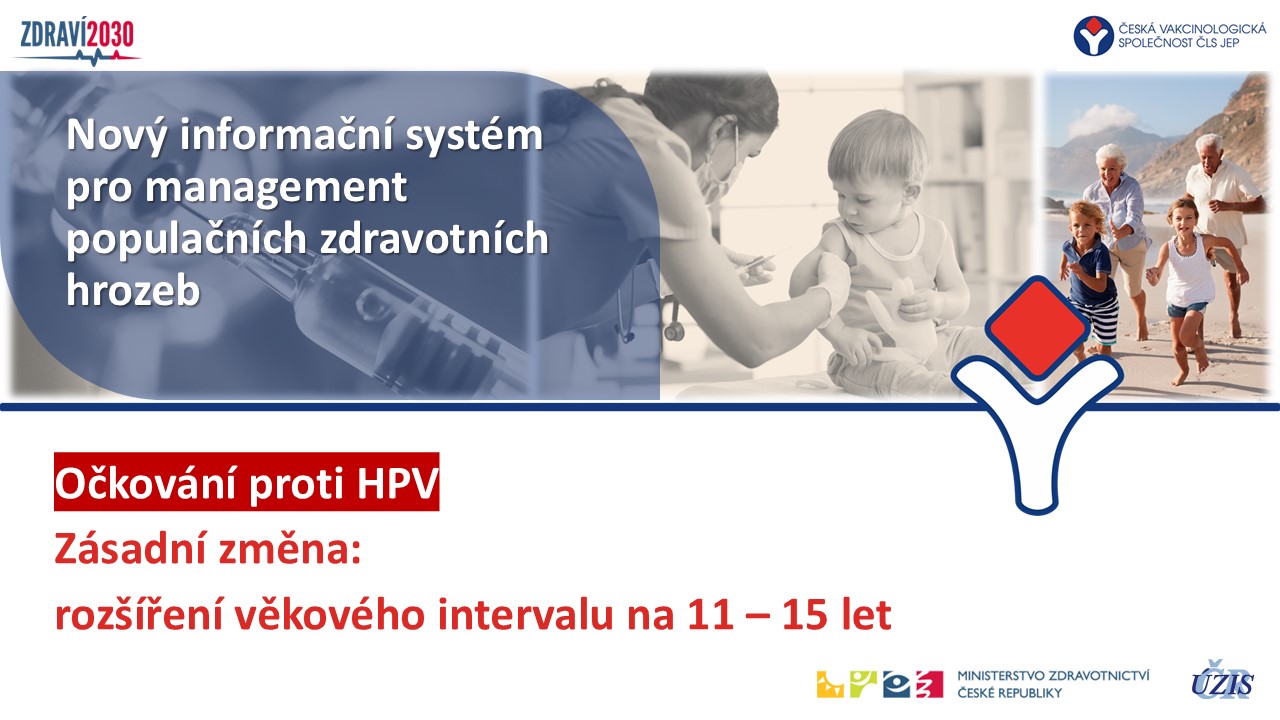 ZDRAVÍ2030

ČESKÁ VAKCINOLOGICKÁ SPOLEČNOST ČLS JEP

Nový informační systém pro management populačních zdravotních hrozeb

Očkování proti HPV

Zásadní změna:

rozšíření věkového intervalu na 11 – 15 let

MINISTERSTVO ZDRAVOTNICTVÍ ČESKÉ REPUBLIKY

ÚZIS ČR